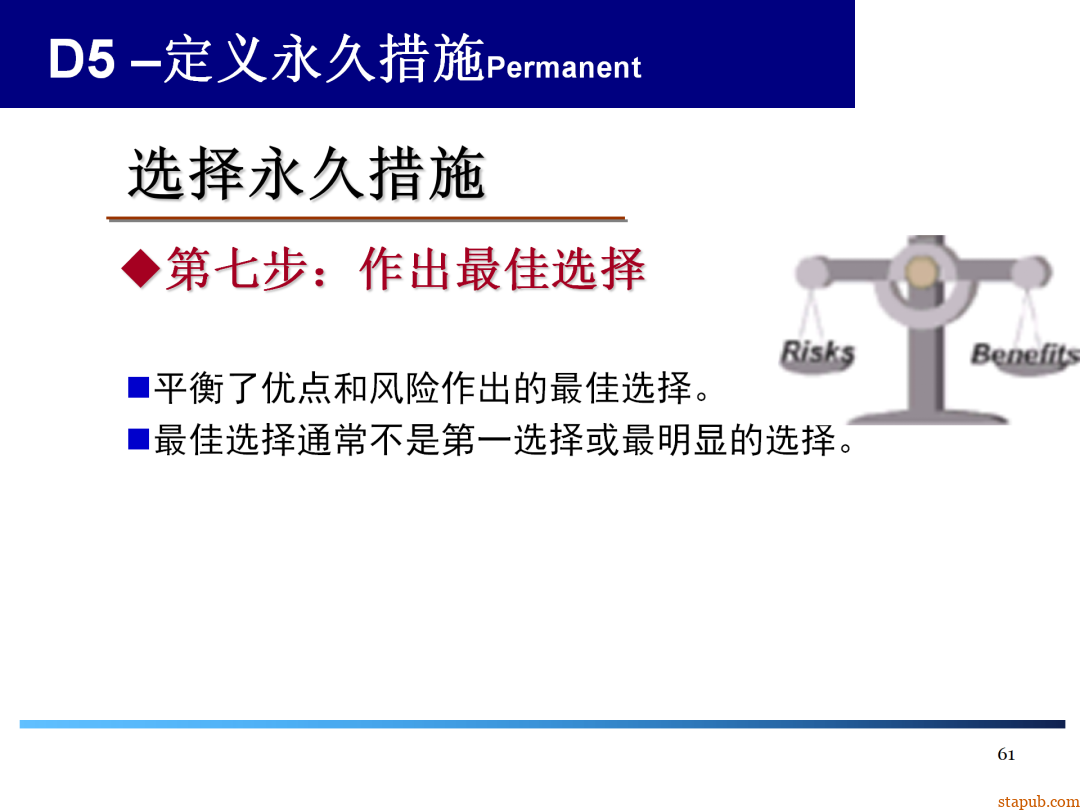 D5 –定义永久措施Permanent

选择永久措施

◆第七步：作出最佳选择

Risks

Benefits

■平衡了优点和风险作出的最佳选择。

■最佳选择通常不是第一选择或最明显的选择。

61

stapub.com